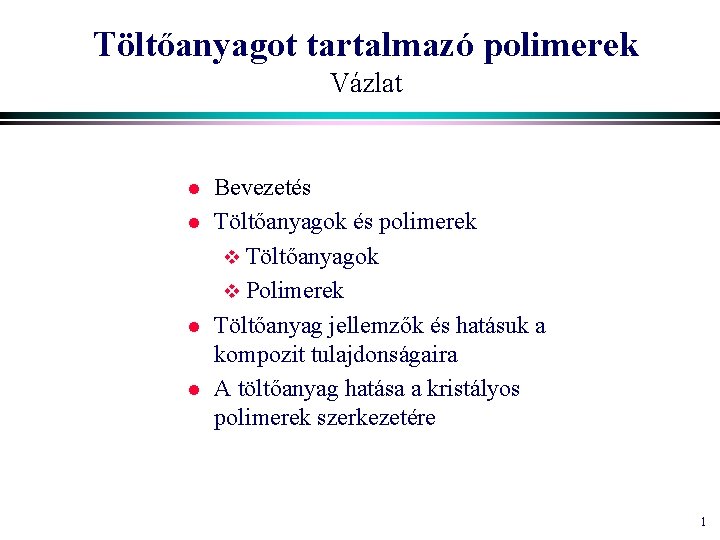 Töltőanyagot tartalmazó polimerek
Vázlat

- Bevezetés
- Töltőanyagok és polimerek
  - Töltőanyagok
  - Polimerek
- Töltőanyag jellemzők és hatásuk a kompozit tulajdonságaira
- A töltőanyag hatása a kristályos polimerek szerkezetére

1